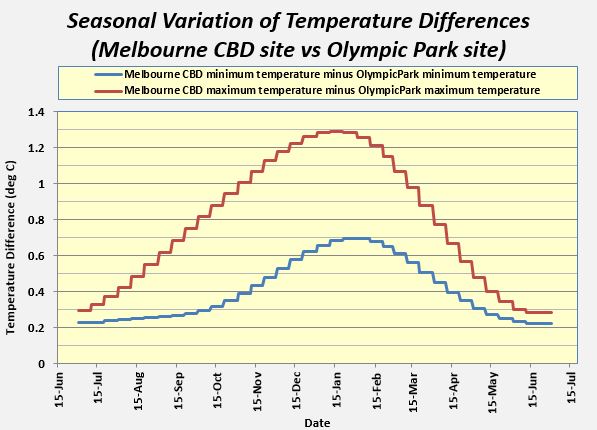 Seasonal Variation of Temperature Differences
(Melbourne CBD site vs Olympic Park site)

Melbourne CBD minimum temperature minus OlympicPark minimum temperature
Melbourne CBD maximum temperature minus OlympicPark maximum temperature

Temperature Difference (deg C)

1.4
1.2
1
0.8
0.6
0.4
0.2
0

15-Jun
15-Jul
15-Aug
15-Sep
15-Oct
15-Nov
15-Dec
15-Jan
15-Feb
15-Mar
15-Apr
15-May
15-Jun
15-Jul

Date